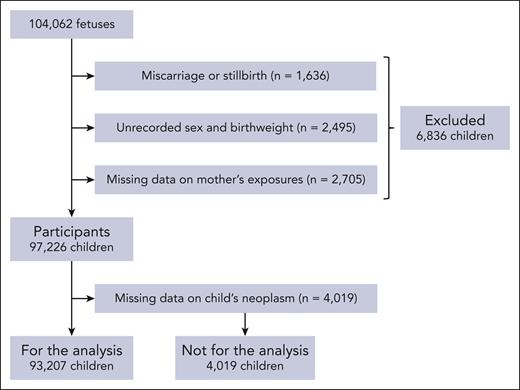 104,062 fetuses

Miscarriage or stillbirth (n = 1,636)

Unrecorded sex and birthweight (n = 2,495)

Missing data on mother's exposures (n = 2,705)

Excluded
6,836 children

Participants
97,226 children

Missing data on child's neoplasm (n = 4,019)

For the analysis
93,207 children

Not for the analysis
4,019 children